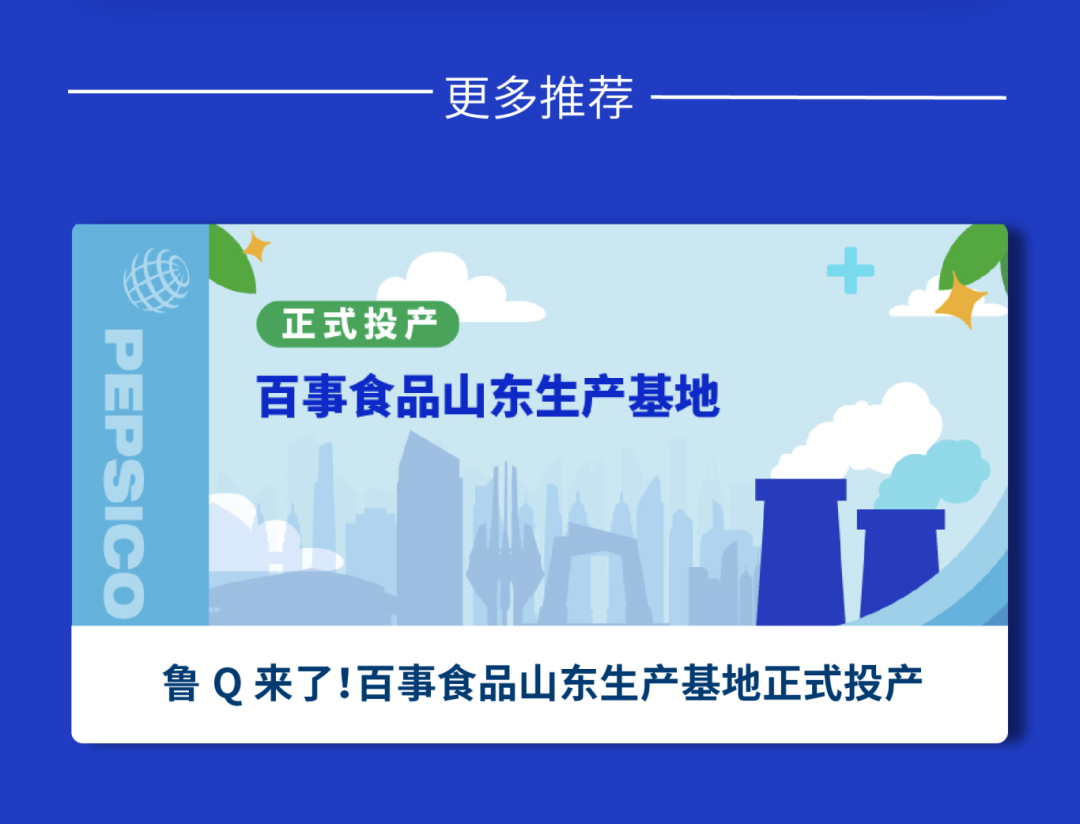 更多推荐

PEPSICO

正式投产

百事食品山东生产基地

鲁 Q 来了!百事食品山东生产基地正式投产